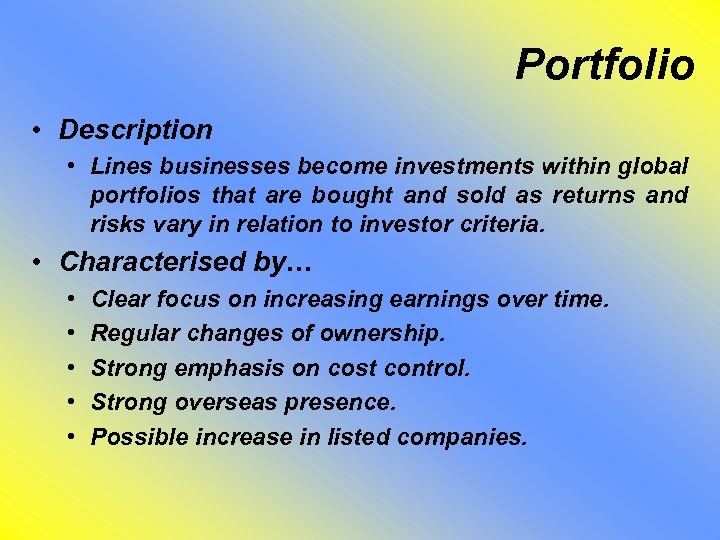 Portfolio

• Description
  • Lines businesses become investments within global portfolios that are bought and sold as returns and risks vary in relation to investor criteria.

• Characterised by…
  • Clear focus on increasing earnings over time.
  • Regular changes of ownership.
  • Strong emphasis on cost control.
  • Strong overseas presence.
  • Possible increase in listed companies.